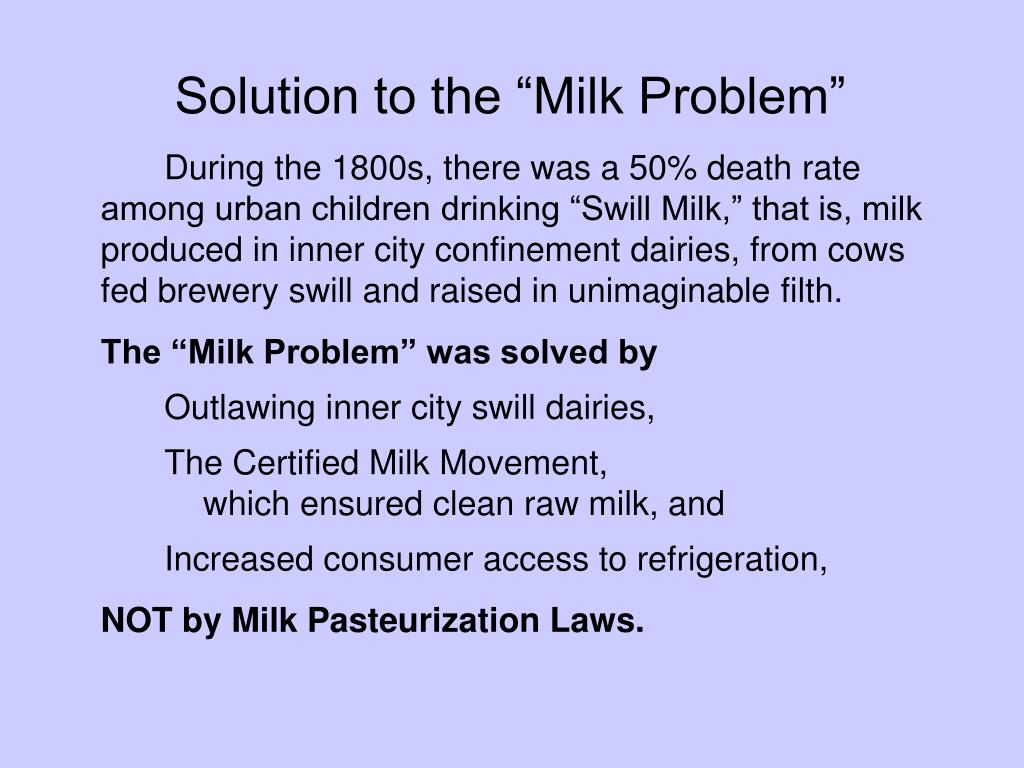 Solution to the “Milk Problem”

During the 1800s, there was a 50% death rate among urban children drinking “Swill Milk,” that is, milk produced in inner city confinement dairies, from cows fed brewery swill and raised in unimaginable filth.

The “Milk Problem” was solved by

Outlawing inner city swill dairies,

The Certified Milk Movement,
which ensured clean raw milk, and

Increased consumer access to refrigeration,

NOT by Milk Pasteurization Laws.